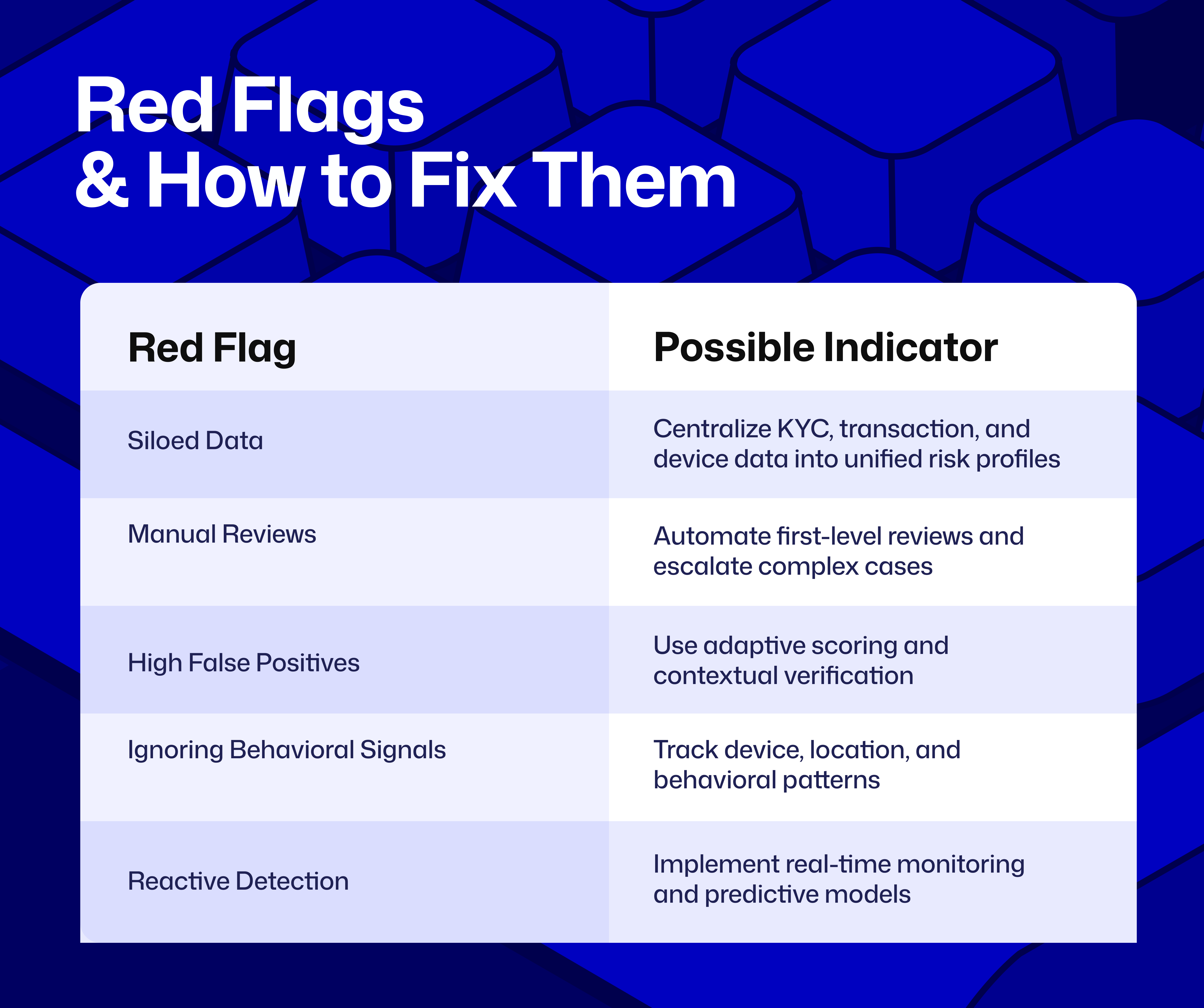 Red Flags
& How to Fix Them

| Red Flag | Possible Indicator |
|---|---|
| Siloed Data | Centralize KYC, transaction, and device data into unified risk profiles |
| Manual Reviews | Automate first-level reviews and escalate complex cases |
| High False Positives | Use adaptive scoring and contextual verification |
| Ignoring Behavioral Signals | Track device, location, and behavioral patterns |
| Reactive Detection | Implement real-time monitoring and predictive models |